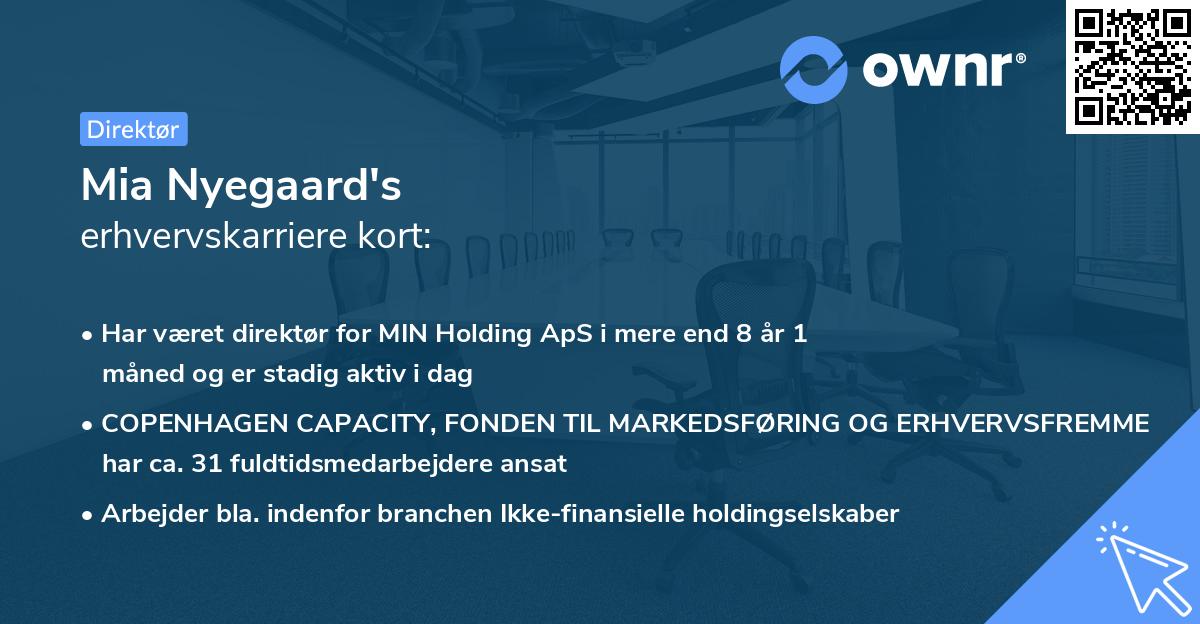 ownr®

Direktør

Mia Nyegaard's
erhvervskarriere kort:

• Har været direktør for MIN Holding ApS i mere end 8 år 1 måned og er stadig aktiv i dag

• COPENHAGEN CAPACITY, FONDEN TIL MARKEDSFØRING OG ERHVERVSFREMME har ca. 31 fuldtidsmedarbejdere ansat

• Arbejder bla. indenfor branchen Ikke-finansielle holdingselskaber